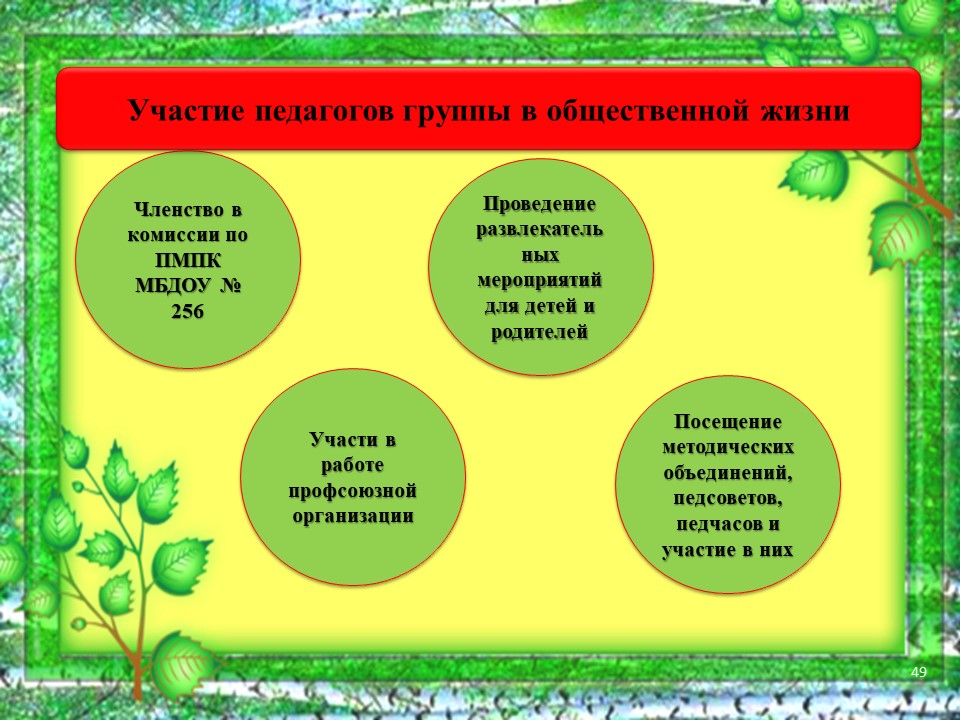 Участие педагогов группы в общественной жизни

Членство в комиссии по ПМПК МБДОУ № 256

Проведение развлекательных мероприятий для детей и родителей

Участи в работе профсоюзной организации

Посещение методических объединений, педсоветов, педчасов и участие в них

49